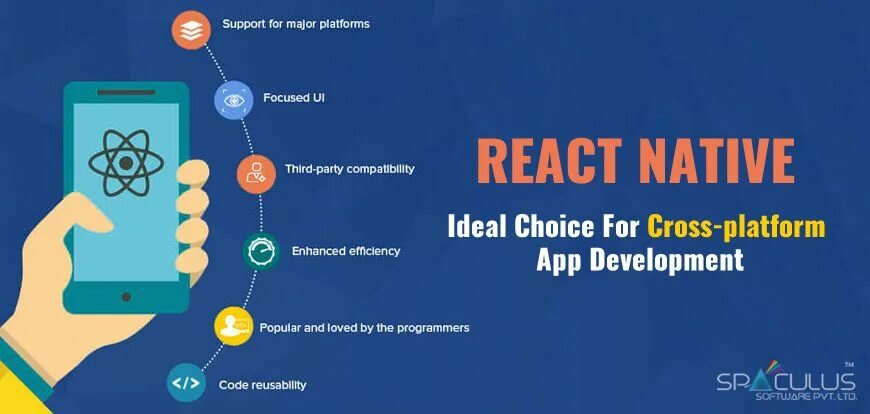 Support for major platforms

Focused UI

Third-party compatibility

Enhanced efficiency

Popular and loved by the programmers

Code reusability

REACT NATIVE

Ideal Choice For Cross-platform App Development

SPACULUS™
SOFTWARE PVT. LTD.